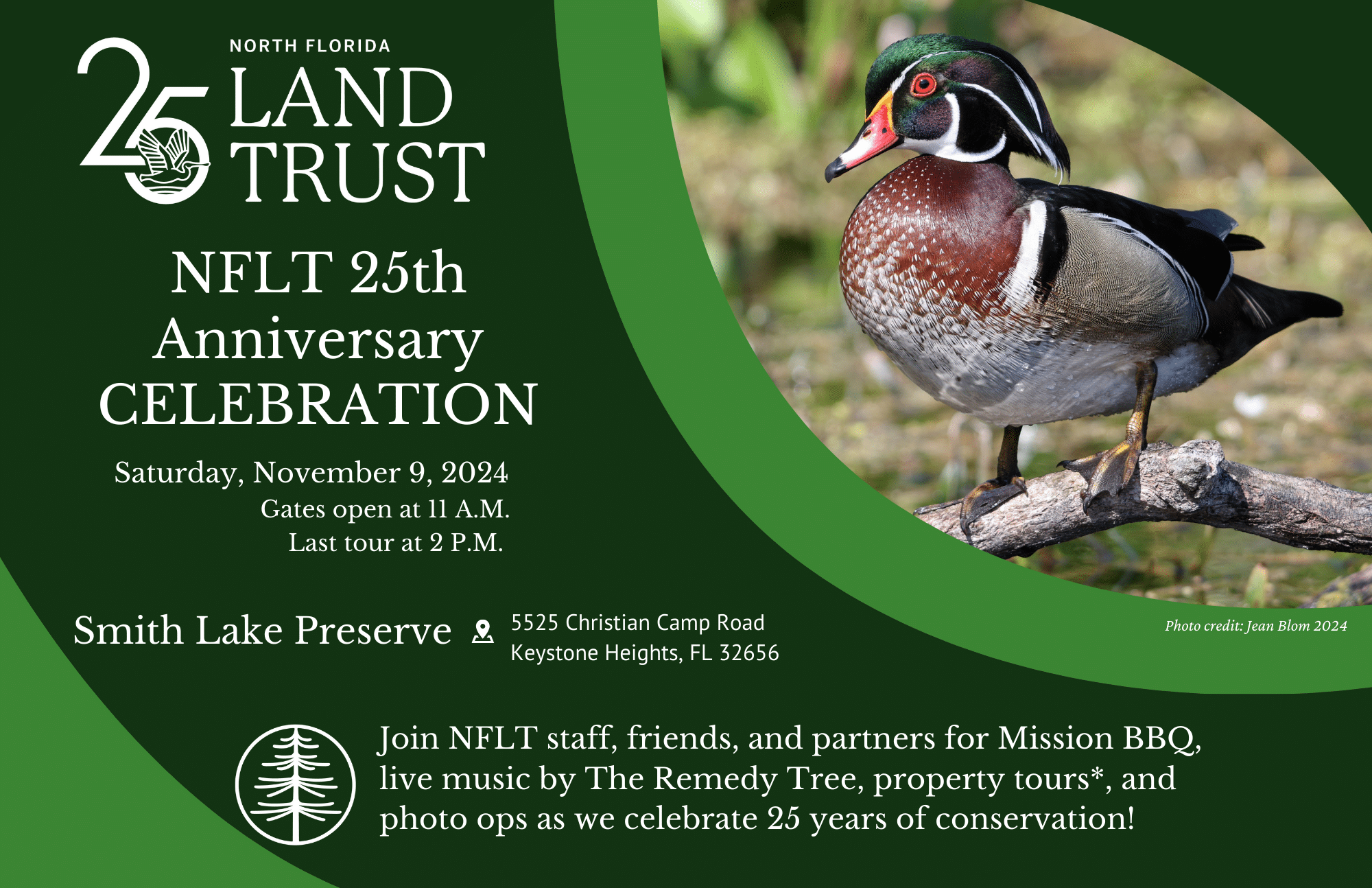 25 NORTH FLORIDA LAND TRUST

NFLT 25th Anniversary CELEBRATION

Saturday, November 9, 2024
Gates open at 11 A.M.
Last tour at 2 P.M.

Smith Lake Preserve

5525 Christian Camp Road
Keystone Heights, FL 32656

Photo credit: Jean Blom 2024

Join NFLT staff, friends, and partners for Mission BBQ, live music by The Remedy Tree, property tours*, and photo ops as we celebrate 25 years of conservation!